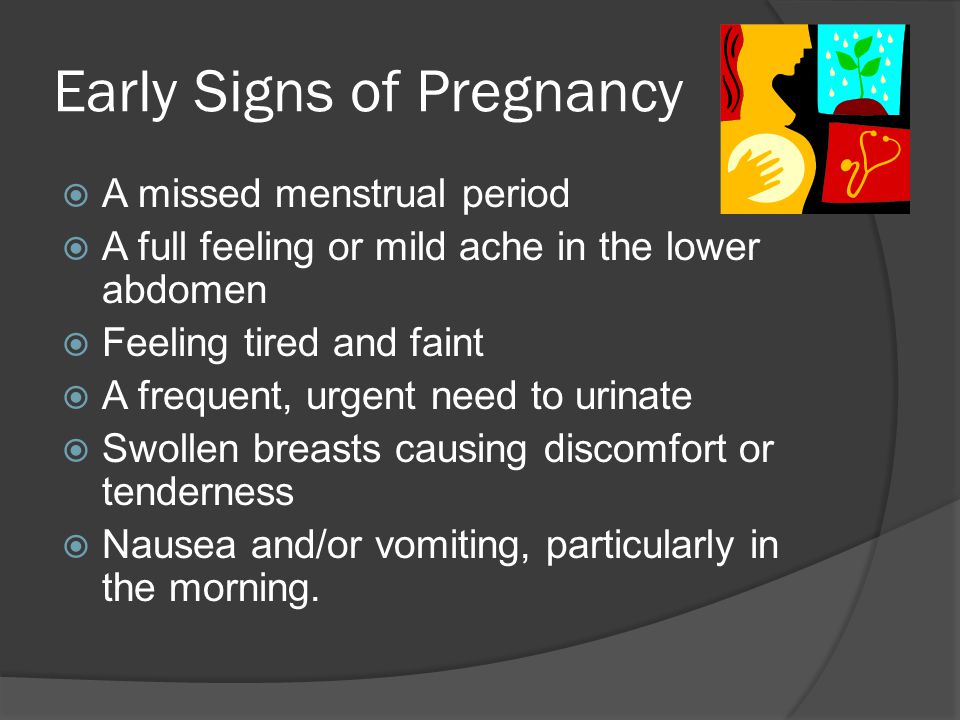 Early Signs of Pregnancy

A missed menstrual period

A full feeling or mild ache in the lower abdomen

Feeling tired and faint

A frequent, urgent need to urinate

Swollen breasts causing discomfort or tenderness

Nausea and/or vomiting, particularly in the morning.